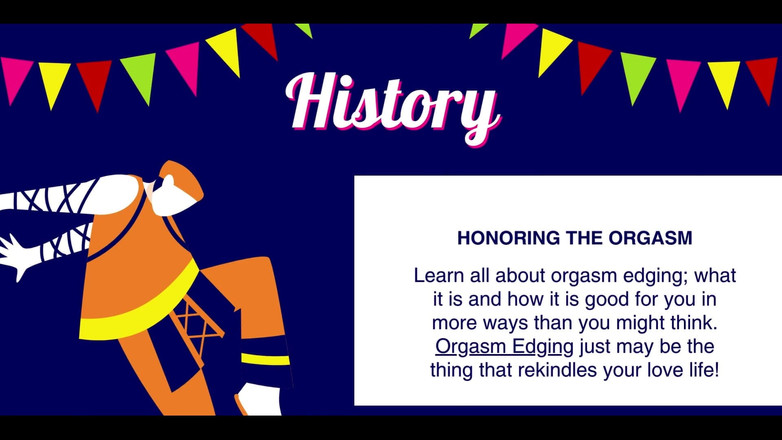 History

HONORING THE ORGASM

Learn all about orgasm edging; what it is and how it is good for you in more ways than you might think. Orgasm Edging just may be the thing that rekindles your love life!